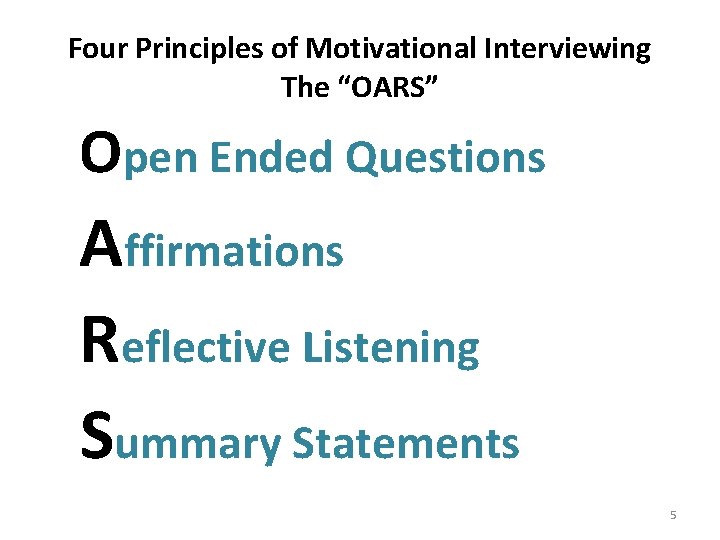 Four Principles of Motivational Interviewing
The “OARS”

Open Ended Questions

Affirmations

Reflective Listening

Summary Statements

5